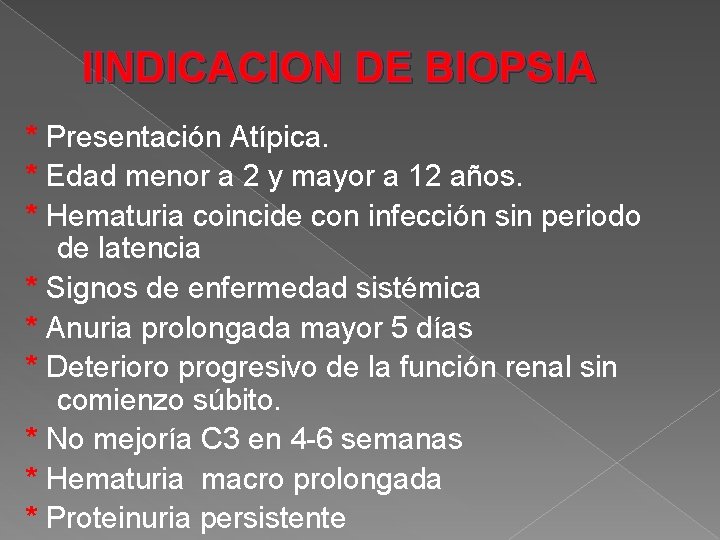 IINDICACION DE BIOPSIA

* Presentación Atípica.
* Edad menor a 2 y mayor a 12 años.
* Hematuria coincide con infección sin periodo de latencia
* Signos de enfermedad sistémica
* Anuria prolongada mayor 5 días
* Deterioro progresivo de la función renal sin comienzo súbito.
* No mejoría C3 en 4-6 semanas
* Hematuria macro prolongada
* Proteinuria persistente